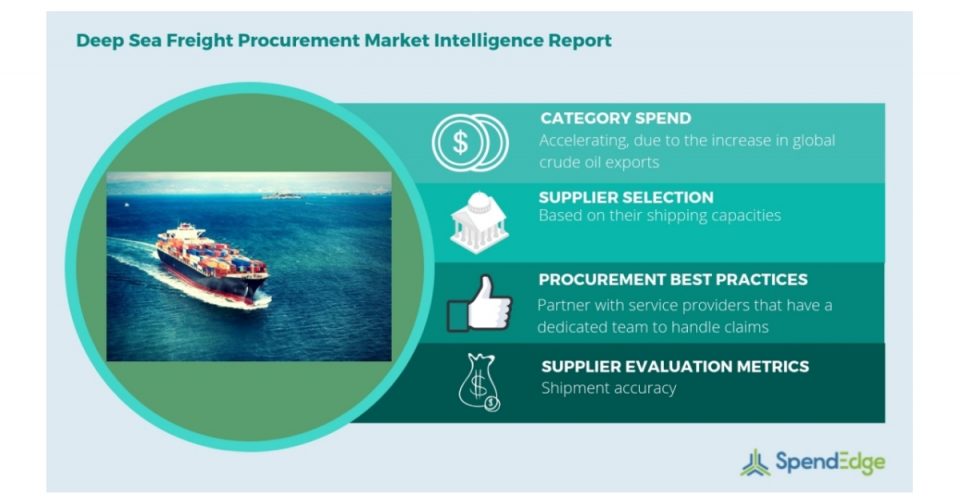 Deep Sea Freight Procurement Market Intelligence Report

CATEGORY SPEND
Accelerating, due to the increase in global crude oil exports

SUPPLIER SELECTION
Based on their shipping capacities

PROCUREMENT BEST PRACTICES
Partner with service providers that have a dedicated team to handle claims

SUPPLIER EVALUATION METRICS
Shipment accuracy

SpendEdge